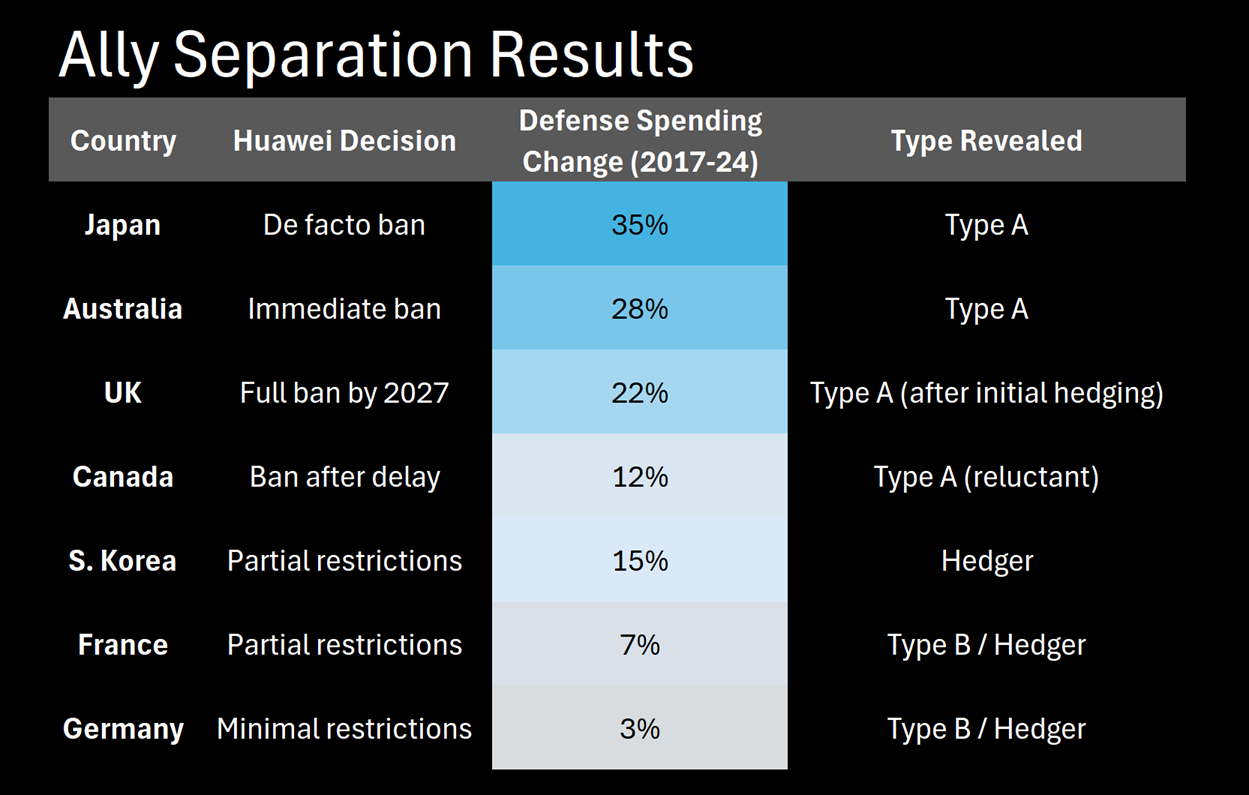 Ally Separation Results

| Country | Huawei Decision | Defense Spending Change (2017-24) | Type Revealed |
|---|---|---|---|
| Japan | De facto ban | 35% | Type A |
| Australia | Immediate ban | 28% | Type A |
| UK | Full ban by 2027 | 22% | Type A (after initial hedging) |
| Canada | Ban after delay | 12% | Type A (reluctant) |
| S. Korea | Partial restrictions | 15% | Hedger |
| France | Partial restrictions | 7% | Type B / Hedger |
| Germany | Minimal restrictions | 3% | Type B / Hedger |